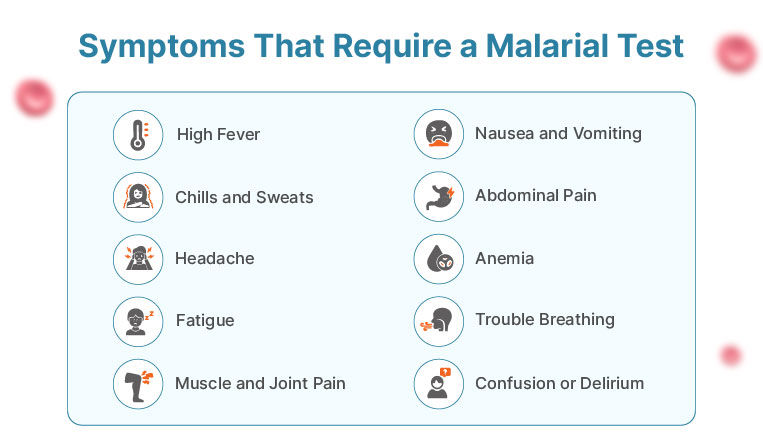 Symptoms That Require a Malarial Test

High Fever

Chills and Sweats

Headache

Fatigue

Muscle and Joint Pain

Nausea and Vomiting

Abdominal Pain

Anemia

Trouble Breathing

Confusion or Delirium